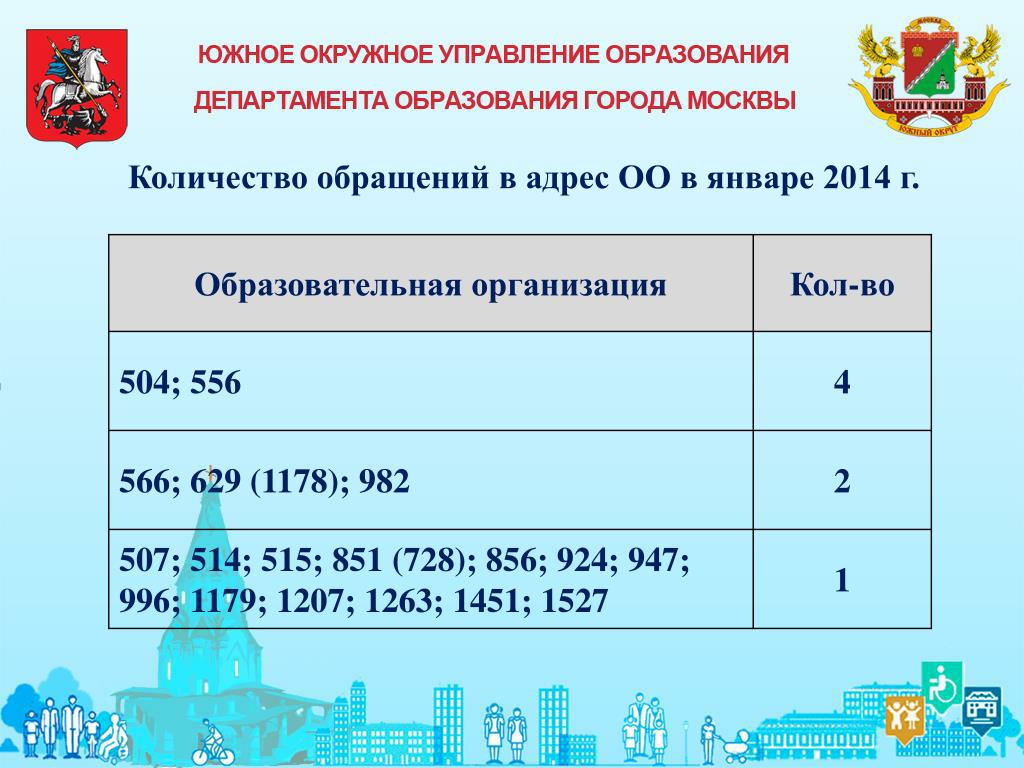 ЮЖНОЕ ОКРУЖНОЕ УПРАВЛЕНИЕ ОБРАЗОВАНИЯ
ДЕПАРТАМЕНТА ОБРАЗОВАНИЯ ГОРОДА МОСКВЫ

МОСКВА
ЮЖНЫЙ ОКРУГ

Количество обращений в адрес ОО в январе 2014 г.

| Образовательная организация | Кол-во |
|---|---|
| 504; 556 | 4 |
| 566; 629 (1178); 982 | 2 |
| 507; 514; 515; 851 (728); 856; 924; 947; 996; 1179; 1207; 1263; 1451; 1527 | 1 |